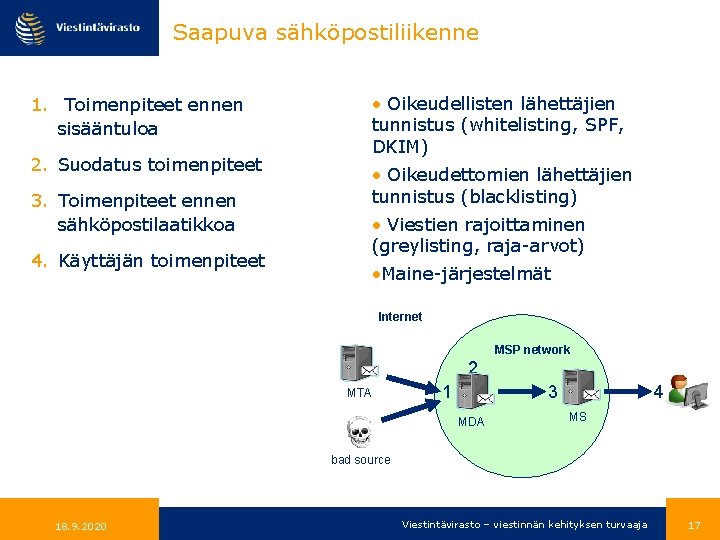 Viestintävirasto

Saapuva sähköpostiliikenne

1. Toimenpiteet ennen sisääntuloa
2. Suodatus toimenpiteet
3. Toimenpiteet ennen sähköpostilaatikkoa
4. Käyttäjän toimenpiteet

• Oikeudellisten lähettäjien tunnistus (whitelisting, SPF, DKIM)
• Oikeudettomien lähettäjien tunnistus (blacklisting)
• Viestien rajoittaminen (greylisting, raja-arvot)
•Maine-järjestelmät

Internet
MSP network
MTA
bad source
1
2
MDA
3
MS
4

18.9.2020
Viestintävirasto – viestinnän kehityksen turvaaja
17